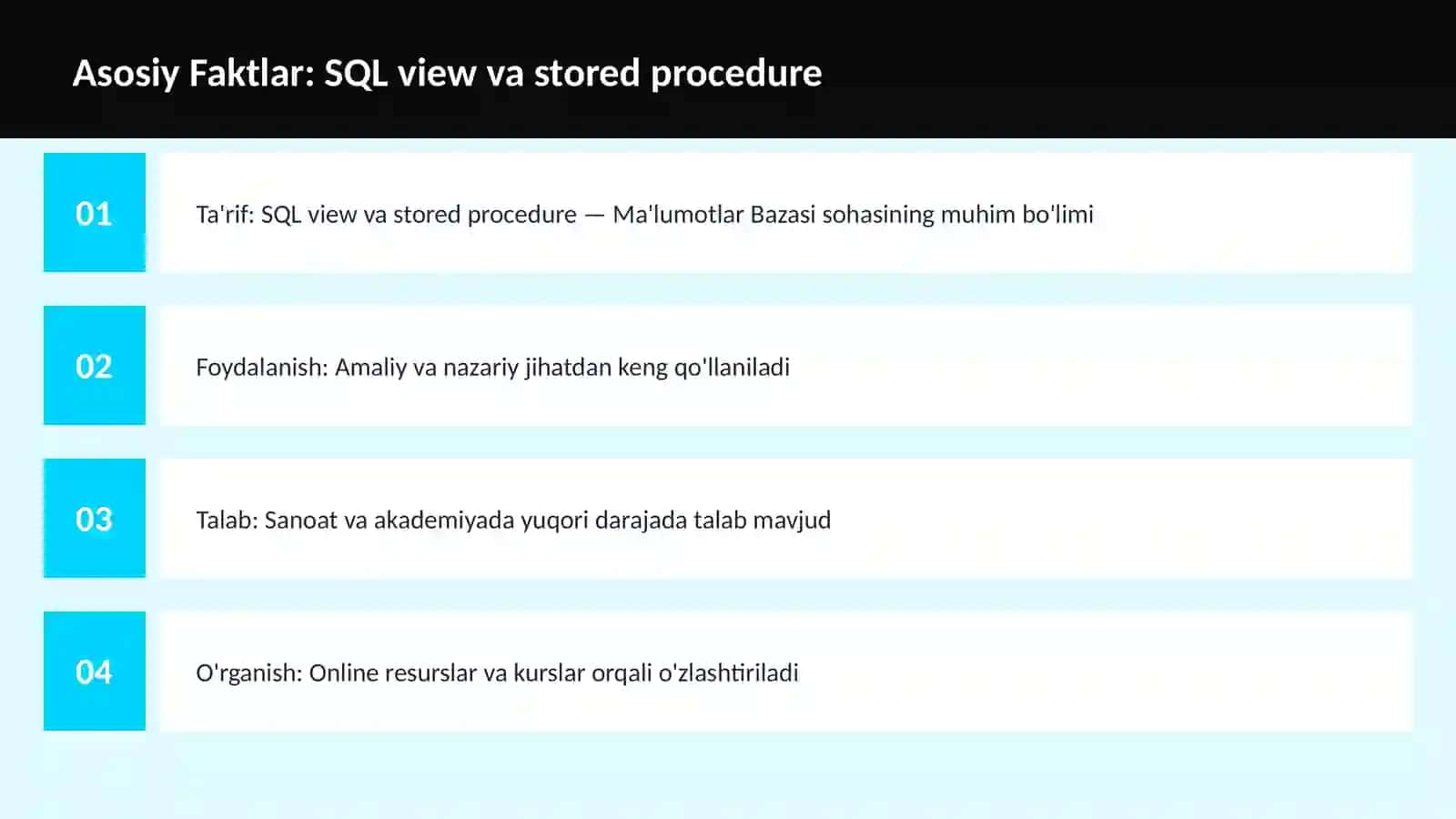 Asosiy Faktlar: SQL view va stored procedure

01

Ta'rif: SQL view va stored procedure — Ma'lumotlar Bazasi sohasining muhim bo'limi

02

Foydalanish: Amaliy va nazariy jihatdan keng qo'llaniladi

03

Talab: Sanoat va akademiyada yuqori darajada talab mavjud

04

O'rganish: Online resurslar va kurslar orqali o'zlashtiriladi